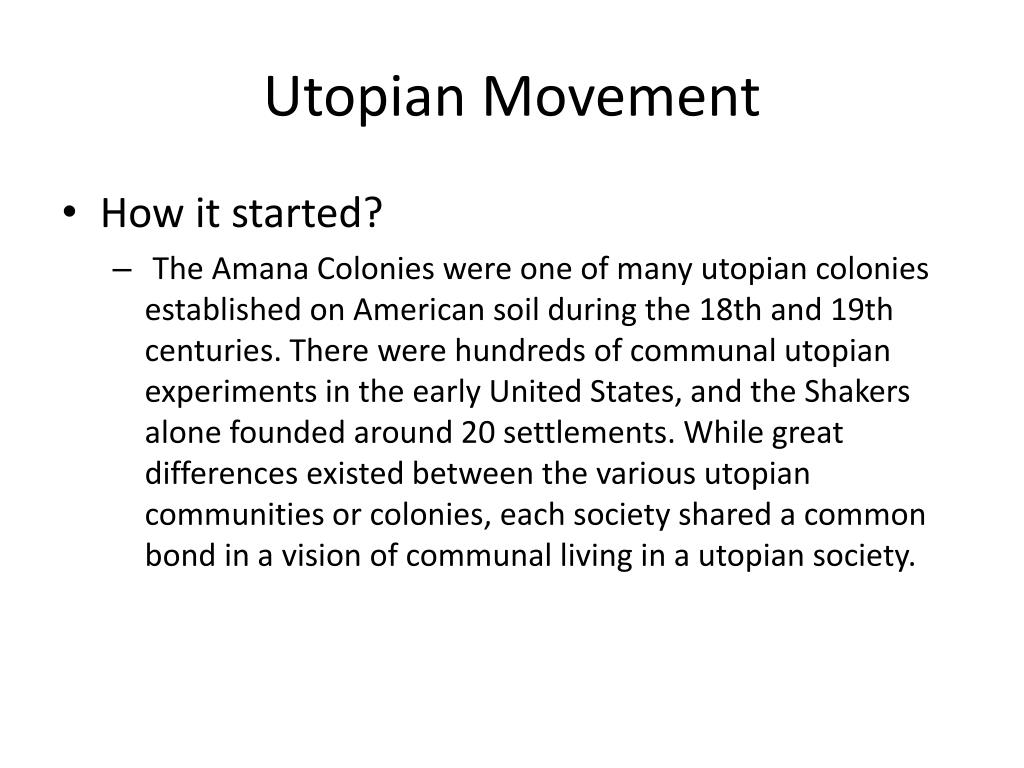 Utopian Movement

• How it started?

– The Amana Colonies were one of many utopian colonies established on American soil during the 18th and 19th centuries. There were hundreds of communal utopian experiments in the early United States, and the Shakers alone founded around 20 settlements. While great differences existed between the various utopian communities or colonies, each society shared a common bond in a vision of communal living in a utopian society.